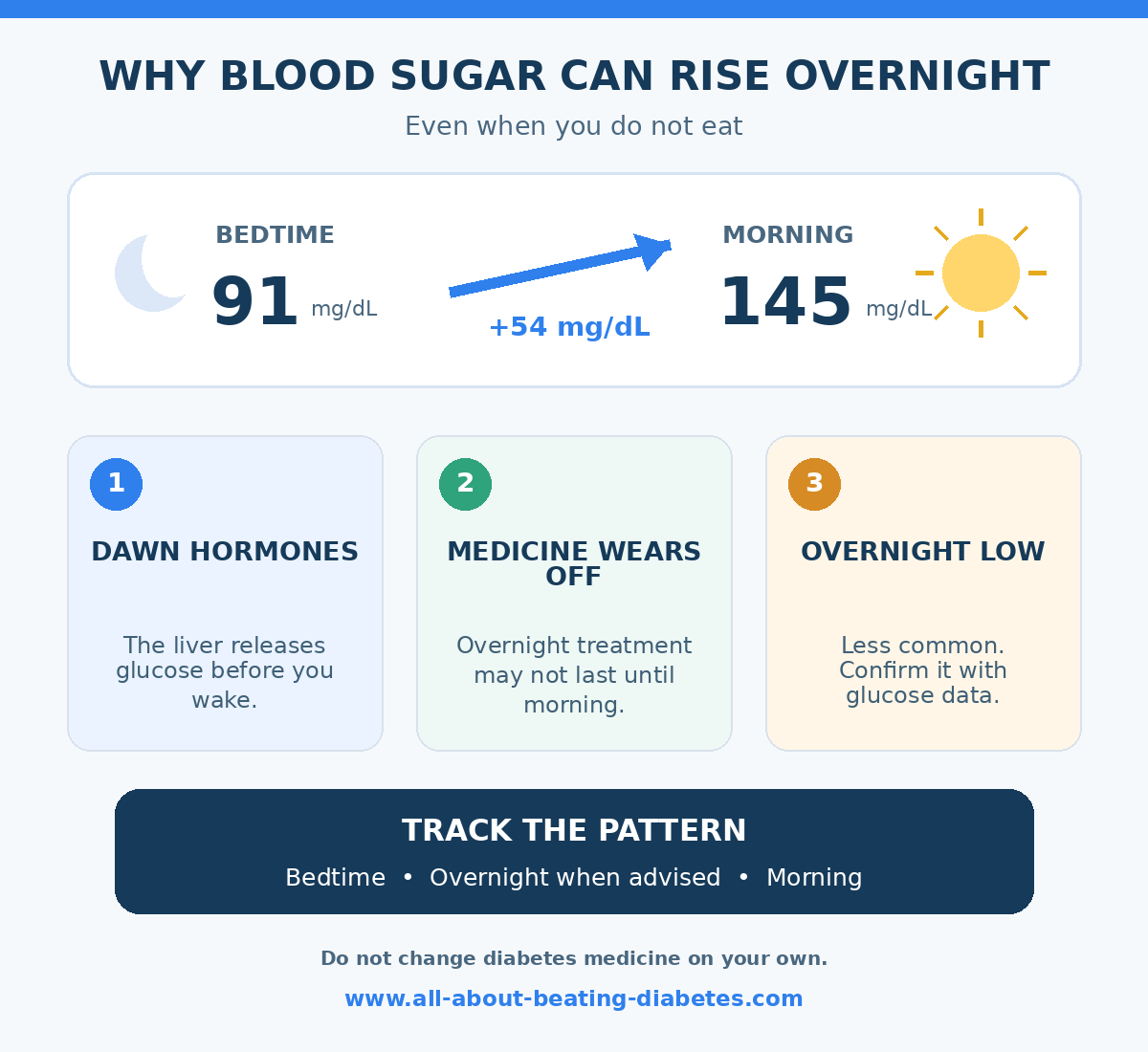 WHY BLOOD SUGAR CAN RISE OVERNIGHT

Even when you do not eat

BEDTIME
91 mg/dL

+54 mg/dL

MORNING
145 mg/dL

1
DAWN HORMONES
The liver releases glucose before you wake.

2
MEDICINE WEARS OFF
Overnight treatment may not last until morning.

3
OVERNIGHT LOW
Less common. Confirm it with glucose data.

TRACK THE PATTERN
Bedtime • Overnight when advised • Morning

Do not change diabetes medicine on your own.

www.all-about-beating-diabetes.com